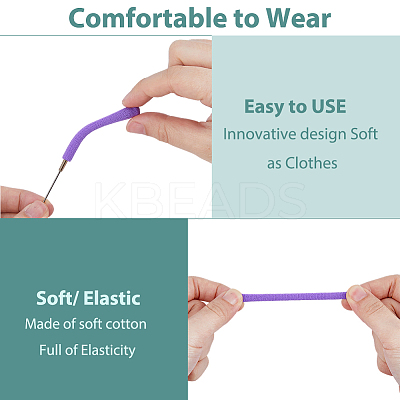 Comfortable to Wear

Easy to USE
Innovative design Soft as Clothes

KBEADS

Soft/ Elastic
Made of soft cotton
Full of Elasticity